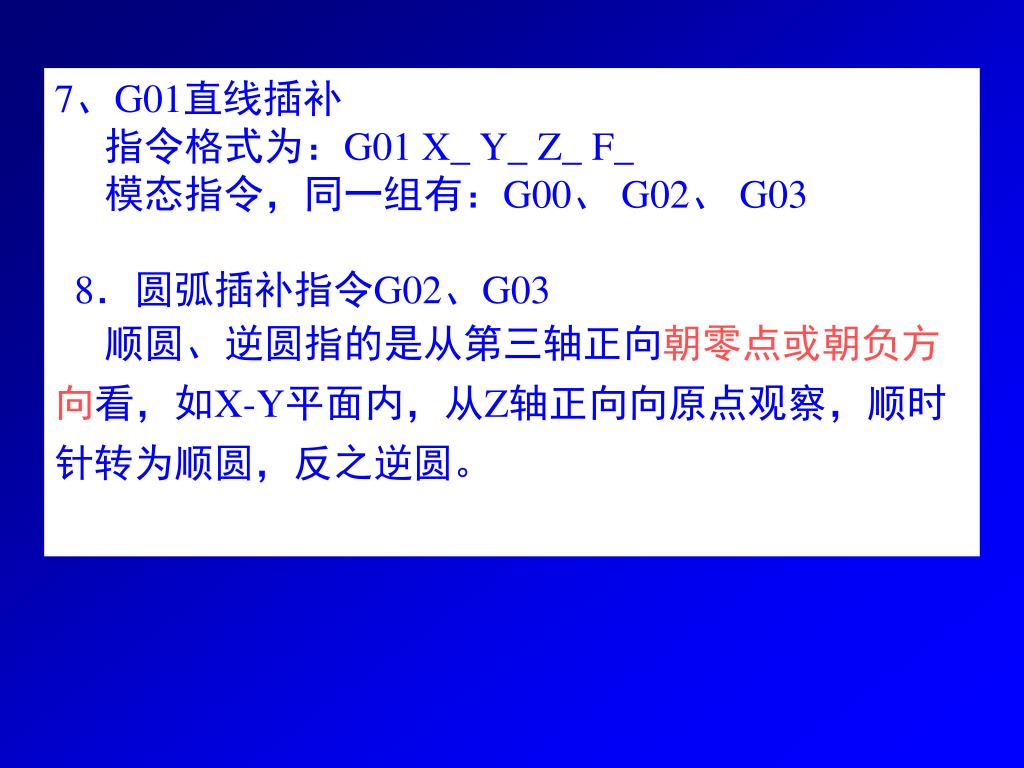 7、G01直线插补

指令格式为：G01 X_ Y_ Z_ F_

模态指令，同一组有：G00、 G02、 G03

8．圆弧插补指令G02、G03

顺圆、逆圆指的是从第三轴正向朝零点或朝负方向看，如X-Y平面内，从Z轴正向向原点观察，顺时针转为顺圆，反之逆圆。